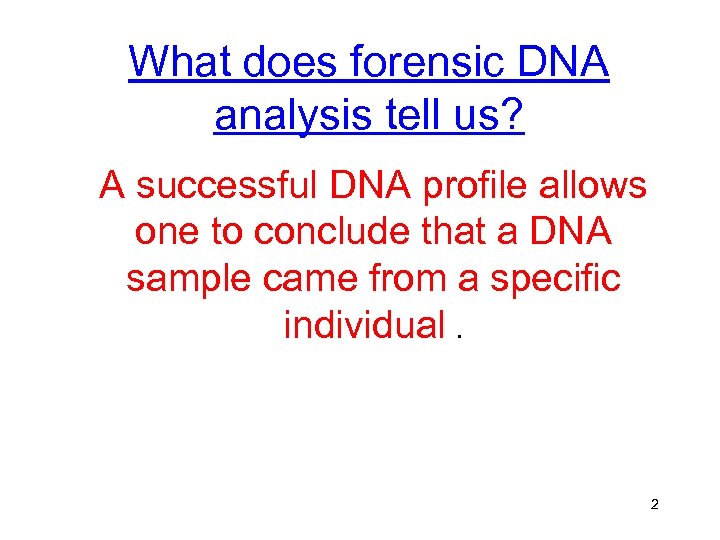 What does forensic DNA analysis tell us?

A successful DNA profile allows one to conclude that a DNA sample came from a specific individual .

2